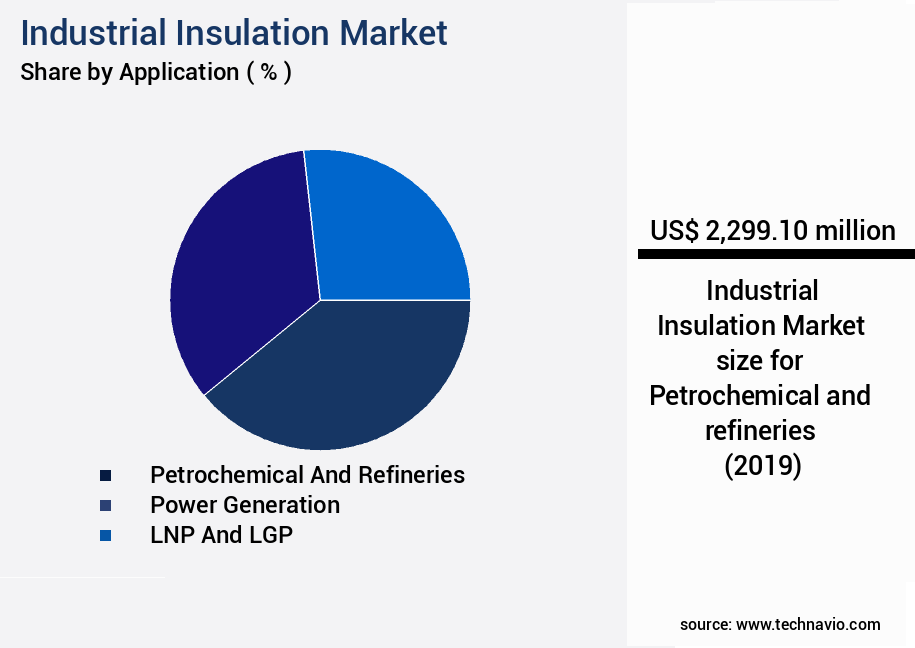 Industrial Insulation Market
Share by Application ( % )

Petrochemical And Refineries
Power Generation
LNP And LGP

US$ 2,299.10 million

Industrial Insulation Market size for Petrochemical and refineries (2019)

source: www.technavio.com